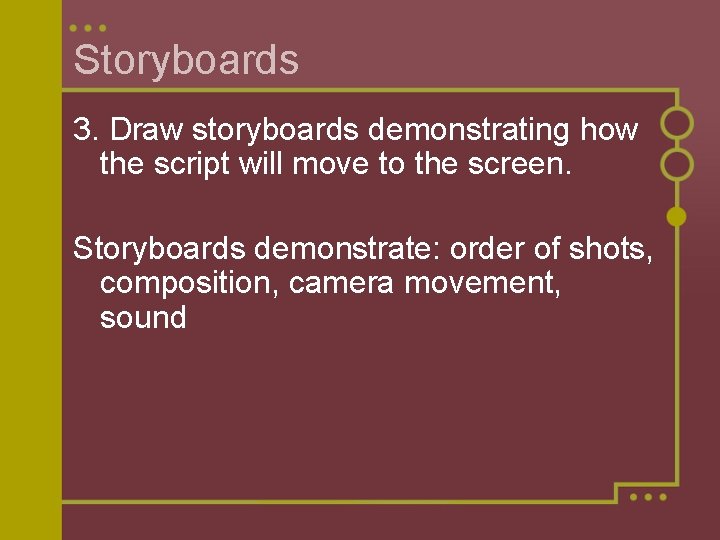 Storyboards

3. Draw storyboards demonstrating how the script will move to the screen.

Storyboards demonstrate: order of shots, composition, camera movement, sound